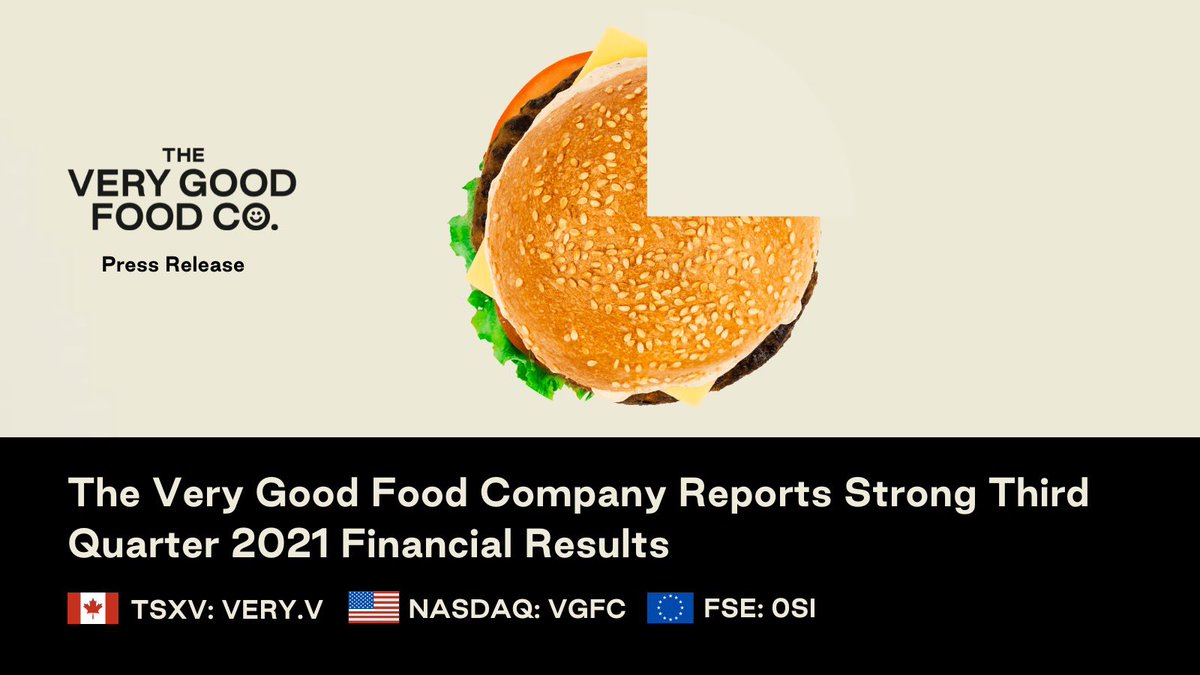 THE
VERY GOOD
FOOD CO.

Press Release

The Very Good Food Company Reports Strong Third Quarter 2021 Financial Results

TSXV: VERY.V NASDAQ: VGFC FSE: 0SI